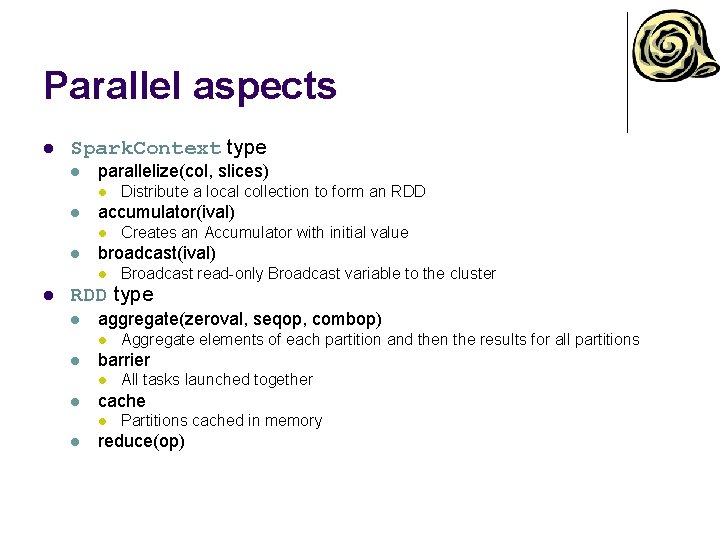 Parallel aspects

- SparkContext type
  - parallelize(col, slices)
    - Distribute a local collection to form an RDD
  - accumulator(ival)
    - Creates an Accumulator with initial value
  - broadcast(ival)
    - Broadcast read-only Broadcast variable to the cluster
- RDD type
  - aggregate(zeroval, seqop, combop)
    - Aggregate elements of each partition and then the results for all partitions
  - barrier
    - All tasks launched together
  - cache
    - Partitions cached in memory
  - reduce(op)